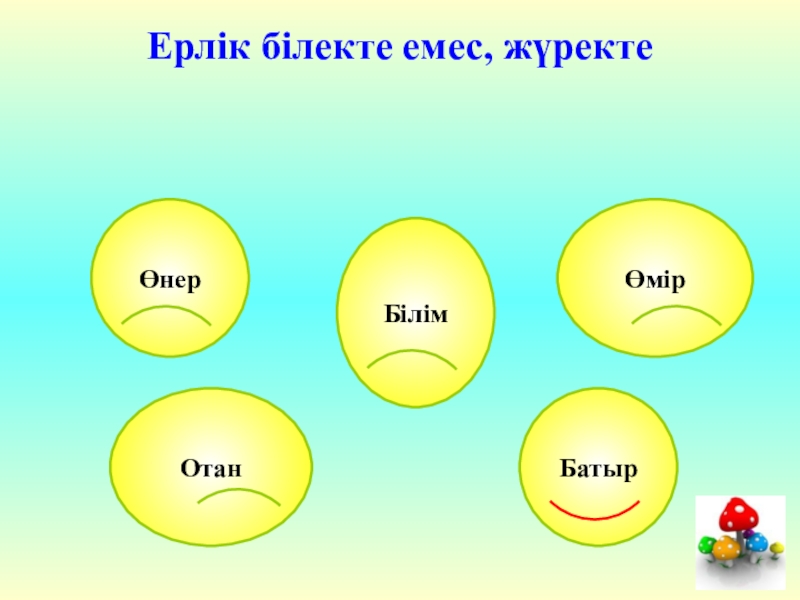 Ерлік білекте емес, жүректе

Өнер

Білім

Өмір

Отан

Батыр